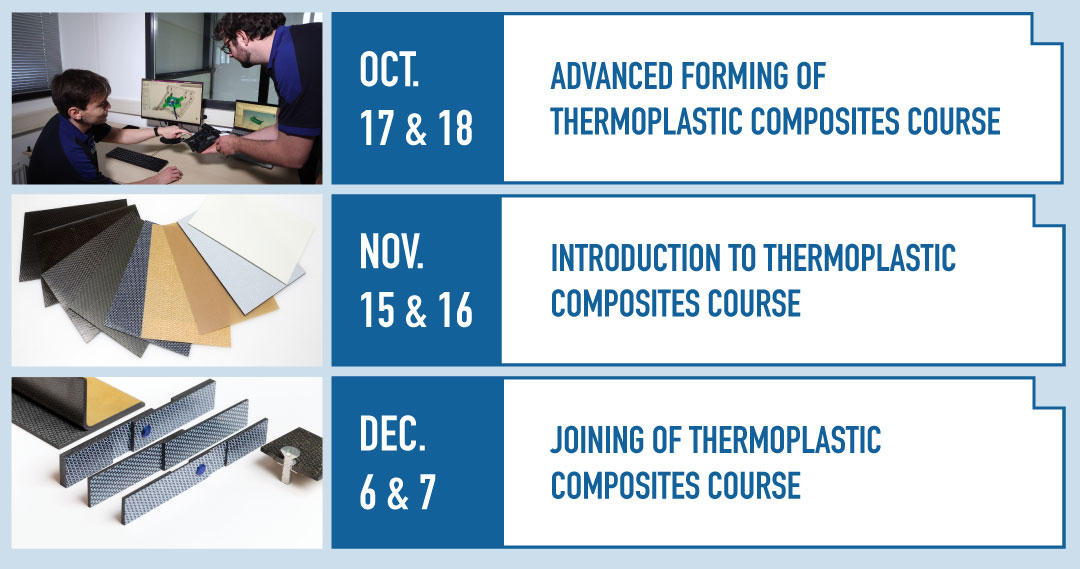 OCT.
17 & 18

ADVANCED FORMING OF THERMOPLASTIC COMPOSITES COURSE

NOV.
15 & 16

INTRODUCTION TO THERMOPLASTIC COMPOSITES COURSE

DEC.
6 & 7

JOINING OF THERMOPLASTIC COMPOSITES COURSE